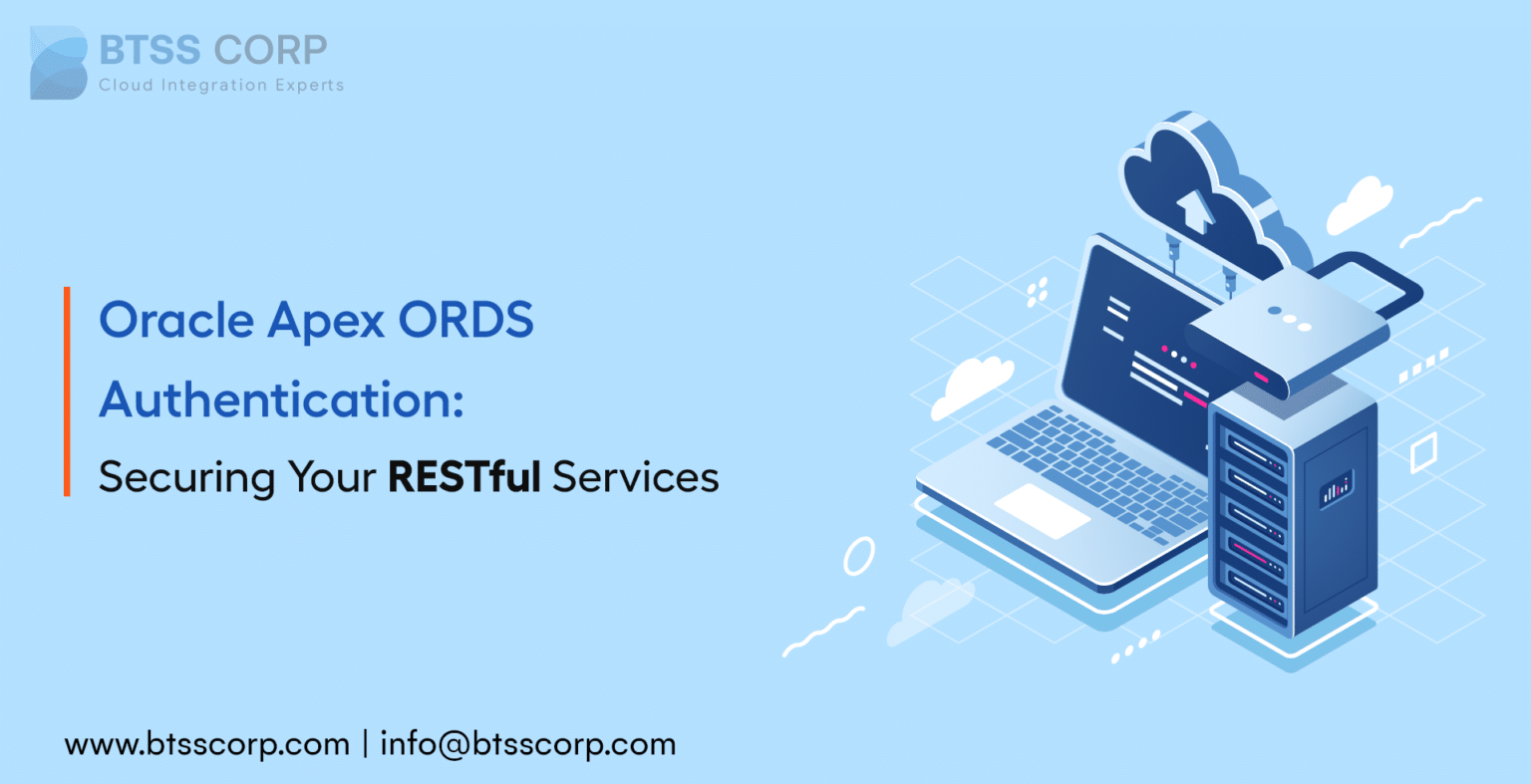 BTSS CORP
Cloud Integration Experts

Oracle Apex ORDS Authentication:
Securing Your RESTful Services

www.btsscorp.com | info@btsscorp.com